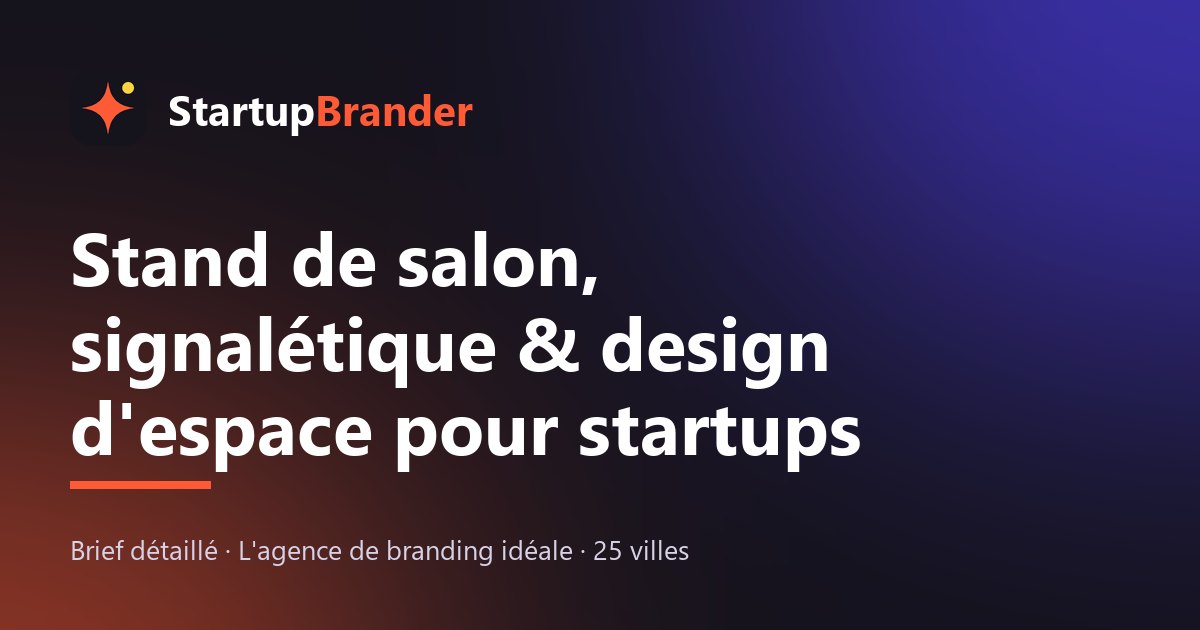 StartupBrander

Stand de salon, signalétique & design d'espace pour startups

Brief détaillé · L'agence de branding idéale · 25 villes